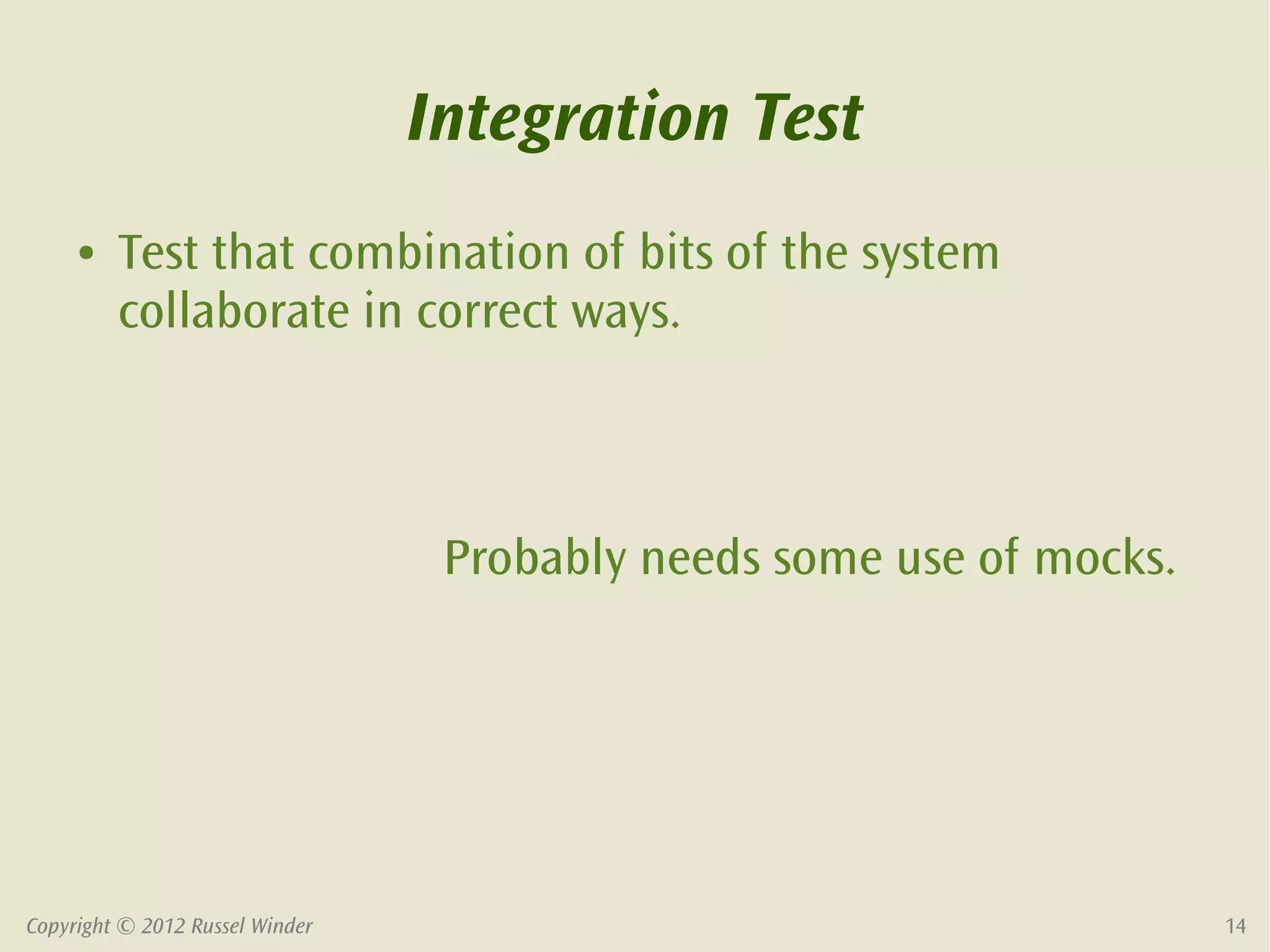 Integration Test

• Test that combination of bits of the system collaborate in correct ways.

Probably needs some use of mocks.

Copyright © 2012 Russel Winder

14